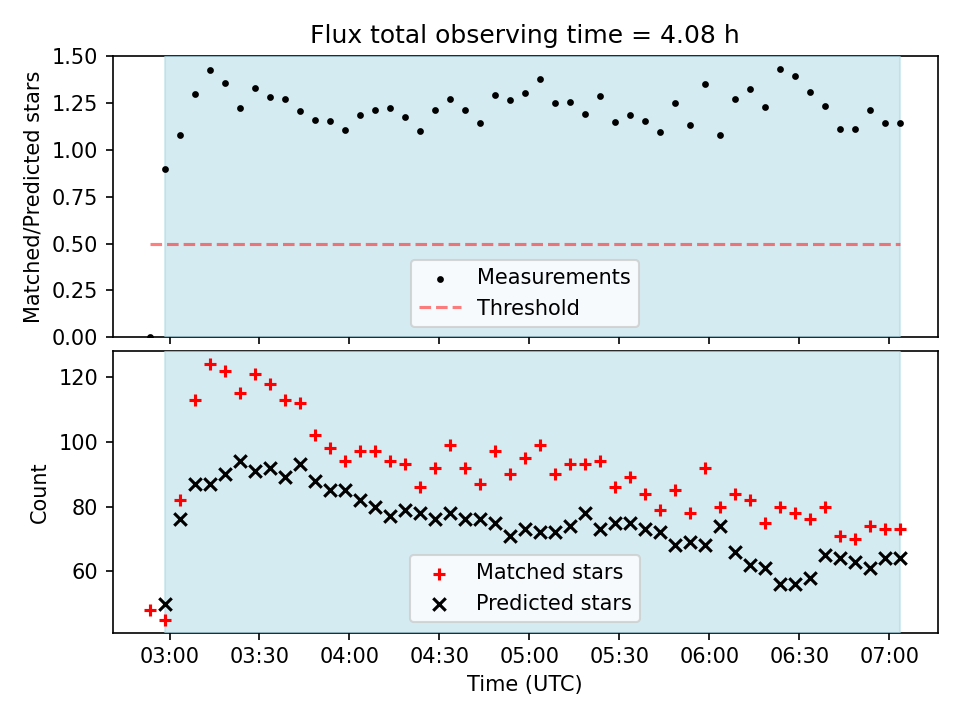 Flux total observing time = 4.08 h

Matched/Predicted stars

1.50
1.25
1.00
0.75
0.50
0.25
0.00

Measurements
Threshold

Count

120
100
80
60

Matched stars
Predicted stars

03:00 03:30 04:00 04:30 05:00 05:30 06:00 06:30 07:00

Time (UTC)